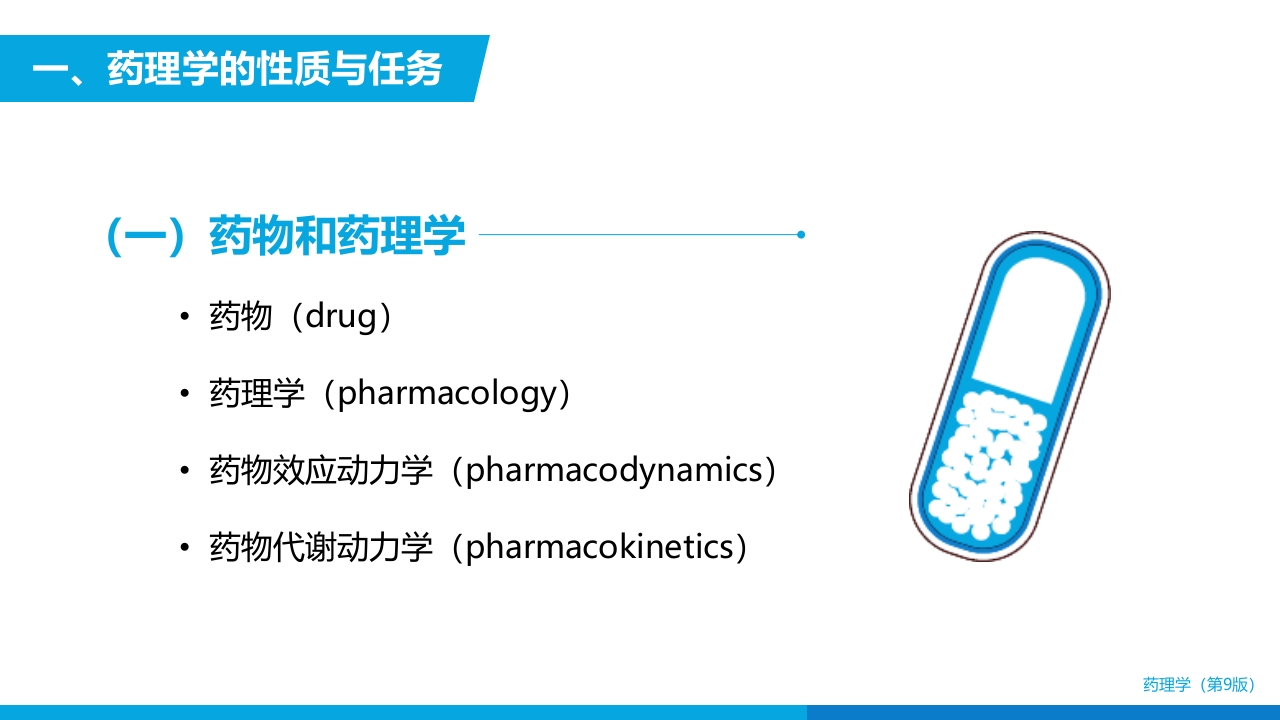 一、药理学的性质与任务

（一）药物和药理学

• 药物（drug）

• 药理学（pharmacology）

• 药物效应动力学（pharmacodynamics）

• 药物代谢动力学（pharmacokinetics）

药理学（第9版）